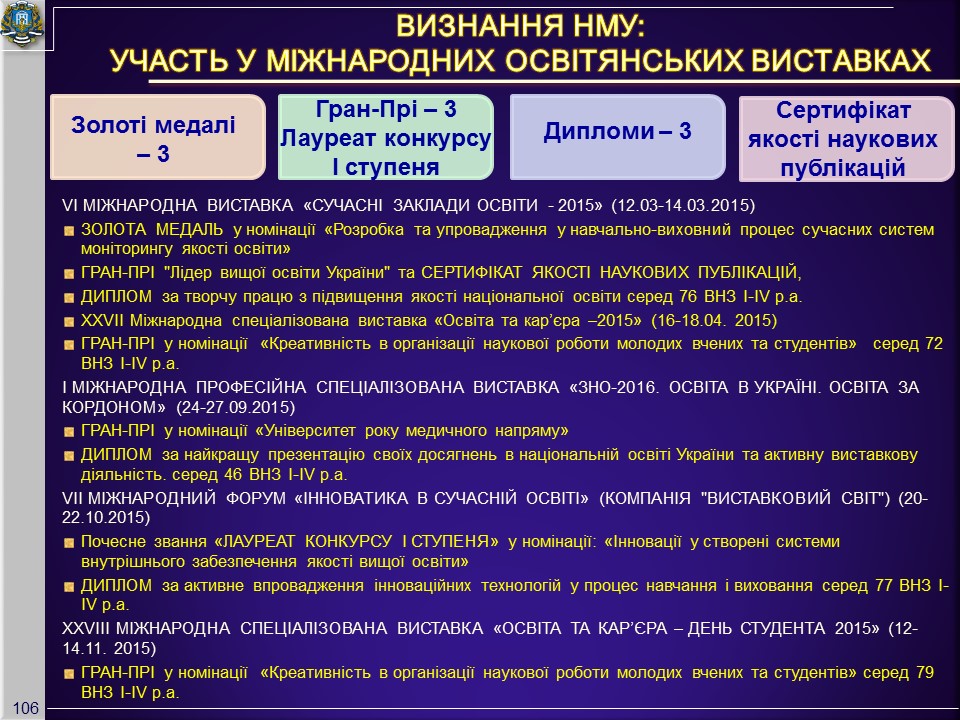 ВИЗНАННЯ НМУ:
УЧАСТЬ У МІЖНАРОДНИХ ОСВІТЯНСЬКИХ ВИСТАВКАХ

Золоті медалі – 3

Гран-Прі – 3
Лауреат конкурсу І ступеня

Дипломи – 3

Сертифікат якості наукових публікацій

VI МІЖНАРОДНА ВИСТАВКА «СУЧАСНІ ЗАКЛАДИ ОСВІТИ - 2015» (12.03-14.03.2015)

ЗОЛОТА МЕДАЛЬ у номінації «Розробка та упровадження у навчально-виховний процес сучасних систем моніторингу якості освіти»

ГРАН-ПРІ "Лідер вищої освіти України" та СЕРТИФІКАТ ЯКОСТІ НАУКОВИХ ПУБЛІКАЦІЙ,

ДИПЛОМ за творчу працю з підвищення якості національної освіти серед 76 ВНЗ I-IV р.а.

XXVII Міжнародна спеціалізована виставка «Освіта та кар'єра –2015» (16-18.04. 2015)

ГРАН-ПРІ у номінації «Креативність в організації наукової роботи молодих вчених та студентів» серед 72 ВНЗ I-IV р.а.

І МІЖНАРОДНА ПРОФЕСІЙНА СПЕЦІАЛІЗОВАНА ВИСТАВКА «ЗНО-2016. ОСВІТА В УКРАЇНІ. ОСВІТА ЗА КОРДОНОМ» (24-27.09.2015)

ГРАН-ПРІ у номінації «Університет року медичного напряму»

ДИПЛОМ за найкращу презентацію своїх досягнень в національній освіті України та активну виставкову діяльність. серед 46 ВНЗ I-IV р.а.

VII МІЖНАРОДНИЙ ФОРУМ «ІННОВАТИКА В СУЧАСНІЙ ОСВІТІ» (КОМПАНІЯ "ВИСТАВКОВИЙ СВІТ") (20-22.10.2015)

Почесне звання «ЛАУРЕАТ КОНКУРСУ І СТУПЕНЯ» у номінації: «Інновації у створені системи внутрішнього забезпечення якості вищої освіти»

ДИПЛОМ за активне впровадження інноваційних технологій у процес навчання і виховання серед 77 ВНЗ I-IV р.а.

XXVIII МІЖНАРОДНА СПЕЦІАЛІЗОВАНА ВИСТАВКА «ОСВІТА ТА КАР'ЄРА – ДЕНЬ СТУДЕНТА 2015» (12-14.11. 2015)

ГРАН-ПРІ у номінації «Креативність в організації наукової роботи молодих вчених та студентів» серед 79 ВНЗ I-IV р.а.

106